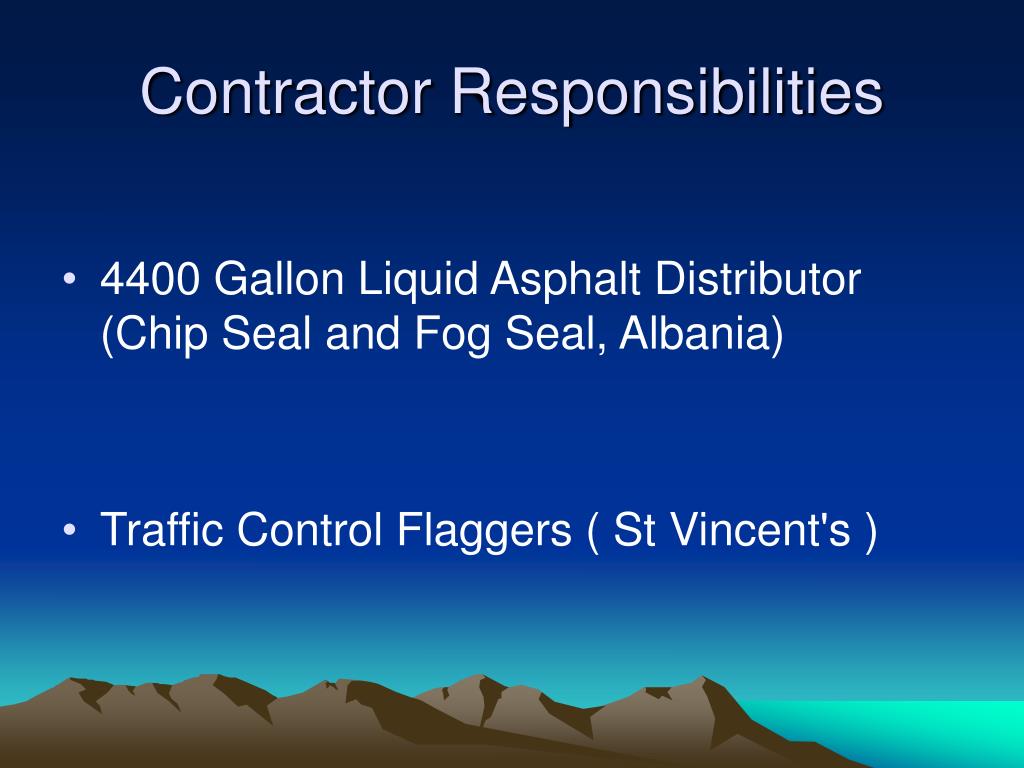 Contractor Responsibilities

• 4400 Gallon Liquid Asphalt Distributor (Chip Seal and Fog Seal, Albania)

• Traffic Control Flaggers ( St Vincent's )